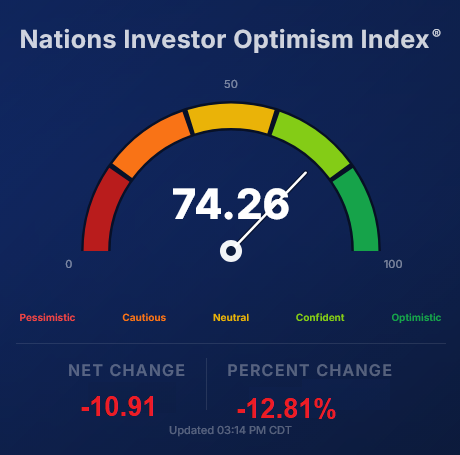 Nations Investor Optimism Index®

50

74.26

0

100

Pessimistic Cautious Neutral Confident Optimistic

NET CHANGE
-10.91

PERCENT CHANGE
-12.81%

Updated 03:14 PM CDT